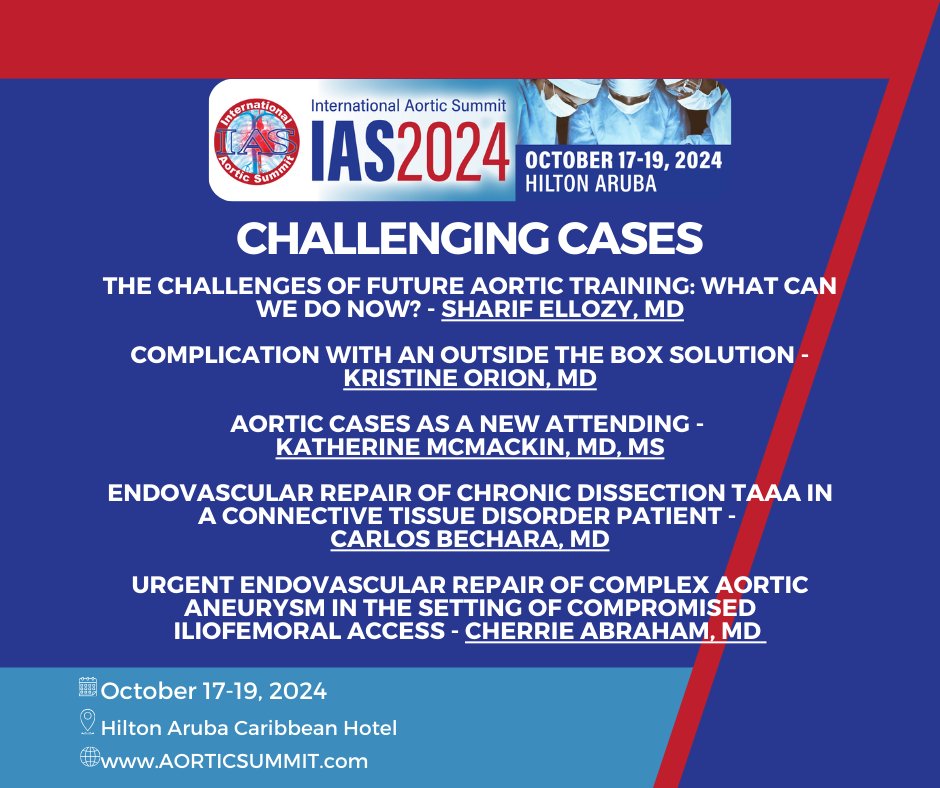 International Aortic Summit IAS

International Aortic Summit
IAS2024
OCTOBER 17-19, 2024
HILTON ARUBA

CHALLENGING CASES

THE CHALLENGES OF FUTURE AORTIC TRAINING: WHAT CAN WE DO NOW? - SHARIF ELLOZY, MD

COMPLICATION WITH AN OUTSIDE THE BOX SOLUTION - KRISTINE ORION, MD

AORTIC CASES AS A NEW ATTENDING - KATHERINE MCMACKIN, MD, MS

ENDOVASCULAR REPAIR OF CHRONIC DISSECTION TAAA IN A CONNECTIVE TISSUE DISORDER PATIENT - CARLOS BECHARA, MD

URGENT ENDOVASCULAR REPAIR OF COMPLEX AORTIC ANEURYSM IN THE SETTING OF COMPROMISED ILIOFEMORAL ACCESS - CHERRIE ABRAHAM, MD

October 17-19, 2024
Hilton Aruba Caribbean Hotel
www.AORTICSUMMIT.com